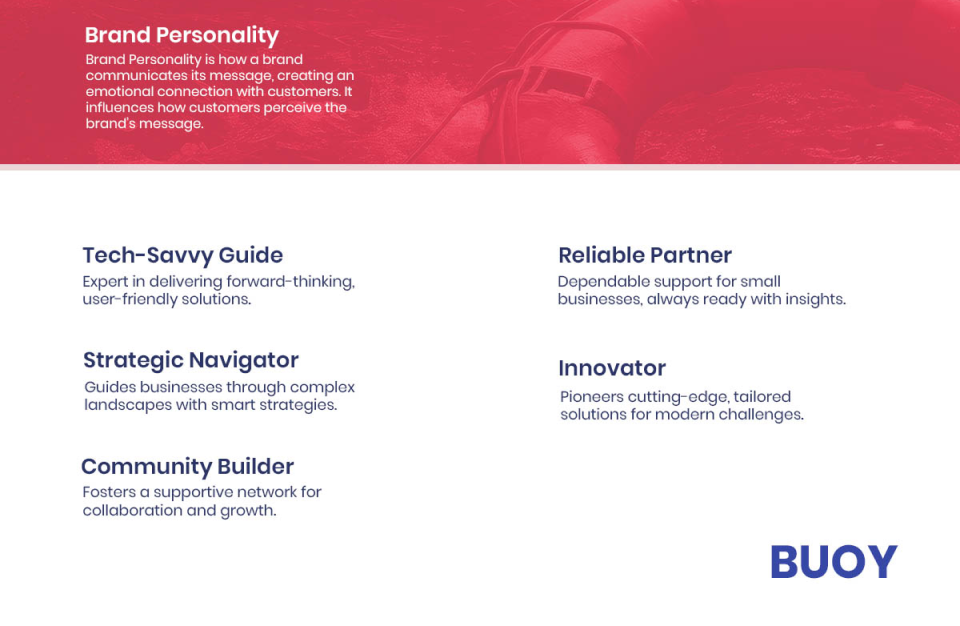 Brand Personality

Brand Personality is how a brand communicates its message, creating an emotional connection with customers. It influences how customers perceive the brand's message.

Tech-Savvy Guide

Expert in delivering forward-thinking, user-friendly solutions.

Strategic Navigator

Guides businesses through complex landscapes with smart strategies.

Community Builder

Fosters a supportive network for collaboration and growth.

Reliable Partner

Dependable support for small businesses, always ready with insights.

Innovator

Pioneers cutting-edge, tailored solutions for modern challenges.

BUOY